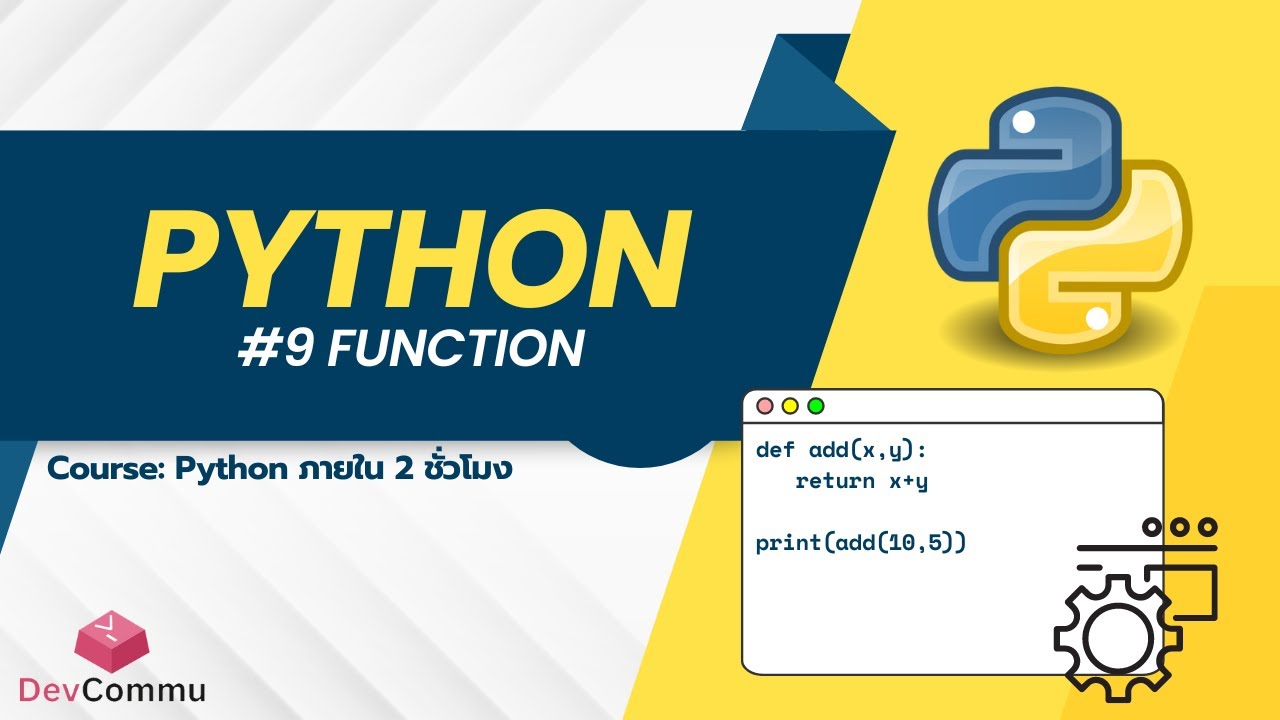 PYTHON
#9 FUNCTION

Course: Python ภายใน 2 ชั่วโมง

def add(x,y):
   return x+y

print(add(10,5))

DevCommu